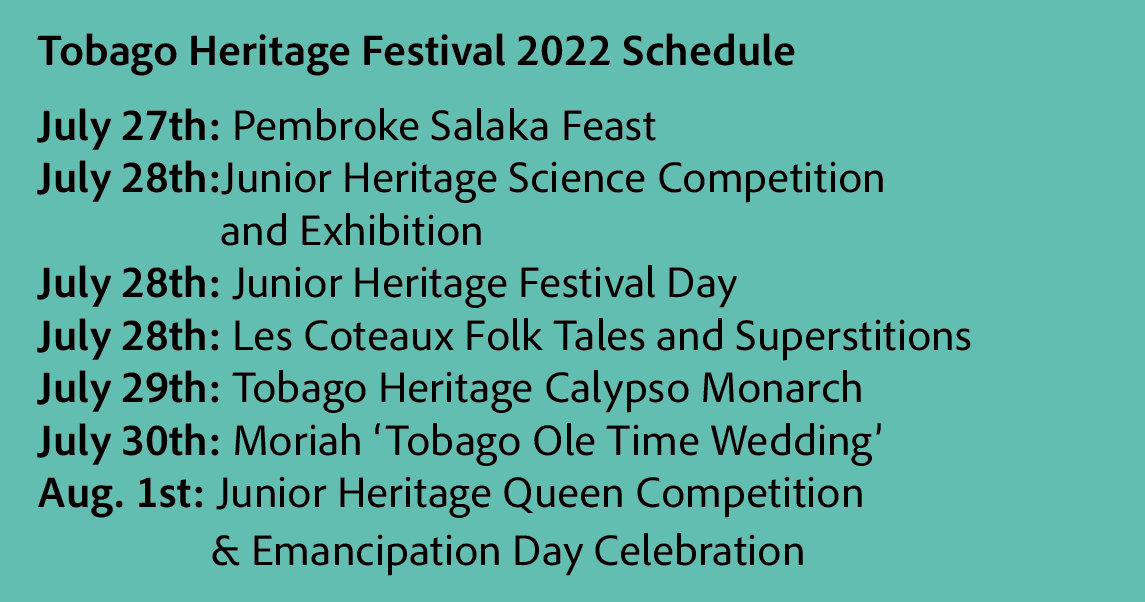 Tobago Heritage Festival 2022 Schedule

July 27th: Pembroke Salaka Feast
July 28th:Junior Heritage Science Competition and Exhibition
July 28th: Junior Heritage Festival Day
July 28th: Les Coteaux Folk Tales and Superstitions
July 29th: Tobago Heritage Calypso Monarch
July 30th: Moriah ‘Tobago Ole Time Wedding’
Aug. 1st: Junior Heritage Queen Competition & Emancipation Day Celebration